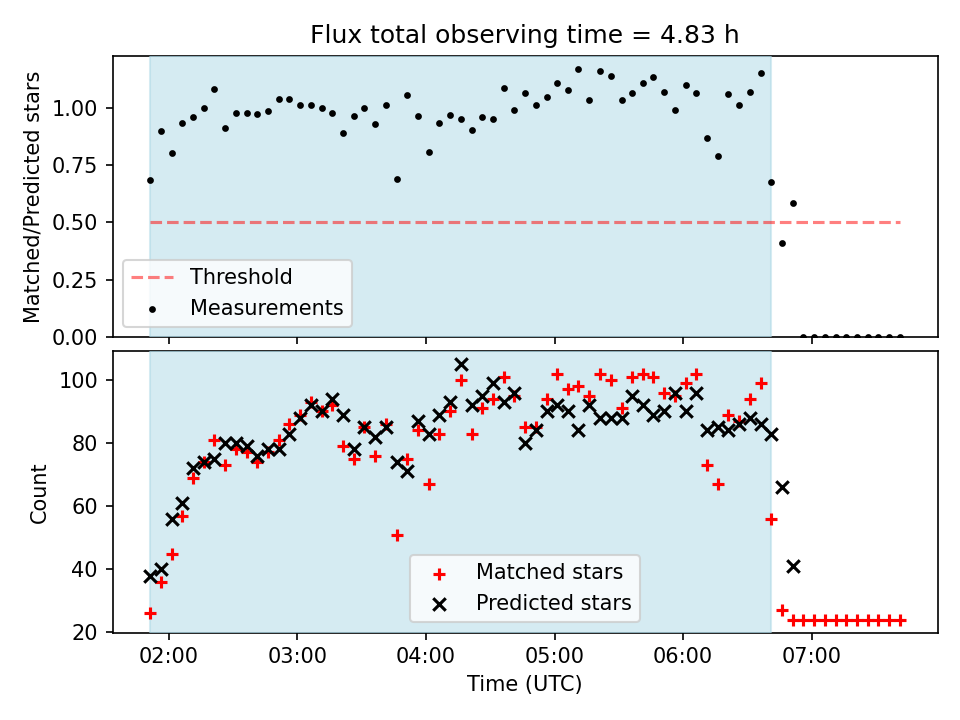 Flux total observing time = 4.83 h

Matched/Predicted stars

1.00
0.75
0.50
0.25
0.00

Threshold
Measurements

Count

100
80
60
40
20

Matched stars
Predicted stars

02:00
03:00
04:00
05:00
06:00
07:00

Time (UTC)